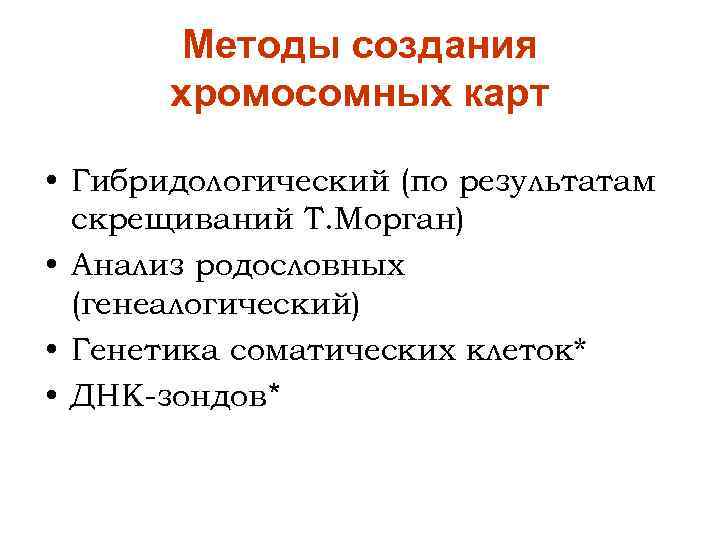 Методы создания хромосомных карт

• Гибридологический (по результатам скрещиваний Т.Морган)
• Анализ родословных (генеалогический)
• Генетика соматических клеток*
• ДНК-зондов*